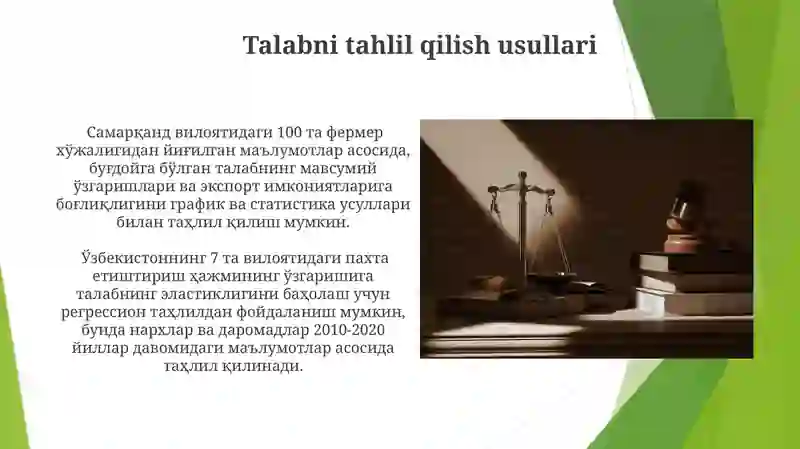 Talabni tahlil qilish usullari

Самарқанд вилоятидаги 100 та фермер хўжалигидан йиғилган маълумотлар асосида, буғдойга бўлган талабнинг мавсумий ўзгаришлари ва экспорт имкониятларига боғлиқлигини график ва статистика усуллари билан таҳлил қилиш мумкин.

Ўзбекистоннинг 7 та вилоятидаги пахта етиштириш ҳажмининг ўзгаришига талабнинг эластиклигини баҳолаш учун регрессион таҳлилдан фойдаланиш мумкин, бунда нархлар ва даромадлар 2010-2020 йиллар давомидаги маълумотлар асосида таҳлил қилинади.